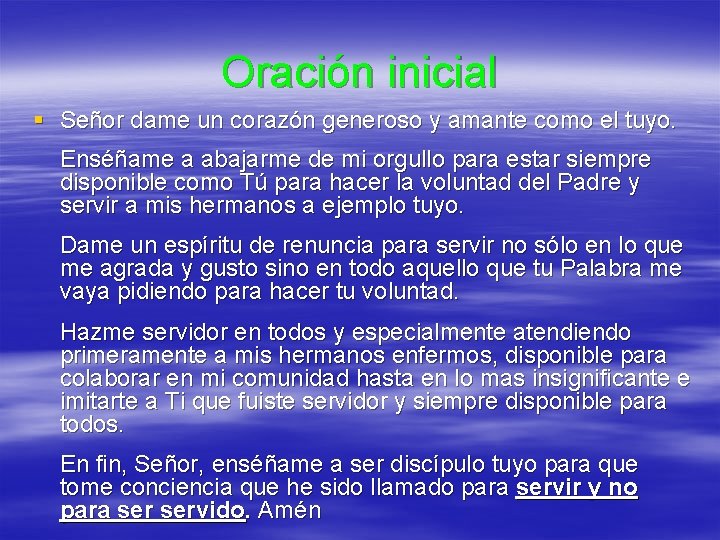 Oración inicial

Señor dame un corazón generoso y amante como el tuyo.

Enséñame a abajarme de mi orgullo para estar siempre disponible como Tú para hacer la voluntad del Padre y servir a mis hermanos a ejemplo tuyo.

Dame un espíritu de renuncia para servir no sólo en lo que me agrada y gusto sino en todo aquello que tu Palabra me vaya pidiendo para hacer tu voluntad.

Hazme servidor en todos y especialmente atendiendo primeramente a mis hermanos enfermos, disponible para colaborar en mi comunidad hasta en lo mas insignificante e imitarte a Ti que fuiste servidor y siempre disponible para todos.

En fin, Señor, enséñame a ser discípulo tuyo para que tome conciencia que he sido llamado para servir y no para ser servido. Amén